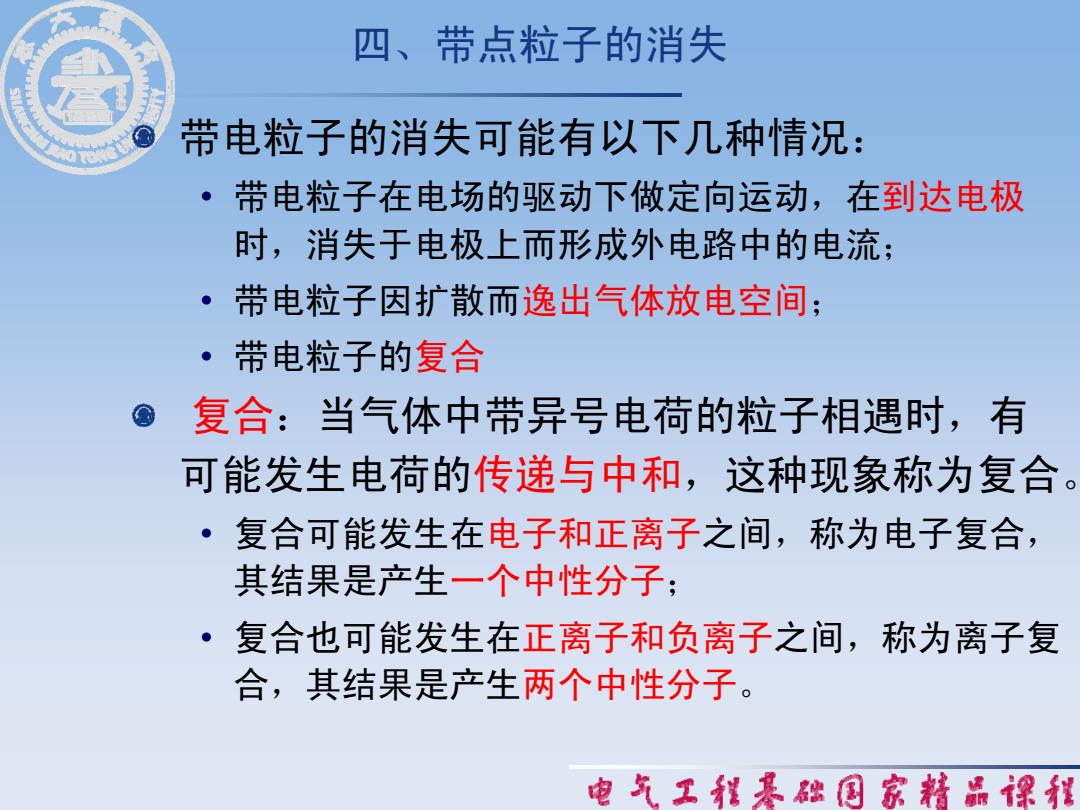 四、带点粒子的消失

带电粒子的消失可能有以下几种情况：

• 带电粒子在电场的驱动下做定向运动，在到达电极时，消失于电极上而形成外电路中的电流；

• 带电粒子因扩散而逸出气体放电空间；

• 带电粒子的复合

复合：当气体中带异号电荷的粒子相遇时，有可能发生电荷的传递与中和，这种现象称为复合。

• 复合可能发生在电子和正离子之间，称为电子复合，其结果是产生一个中性分子；

• 复合也可能发生在正离子和负离子之间，称为离子复合，其结果是产生两个中性分子。

电气工程基础国家精品课程